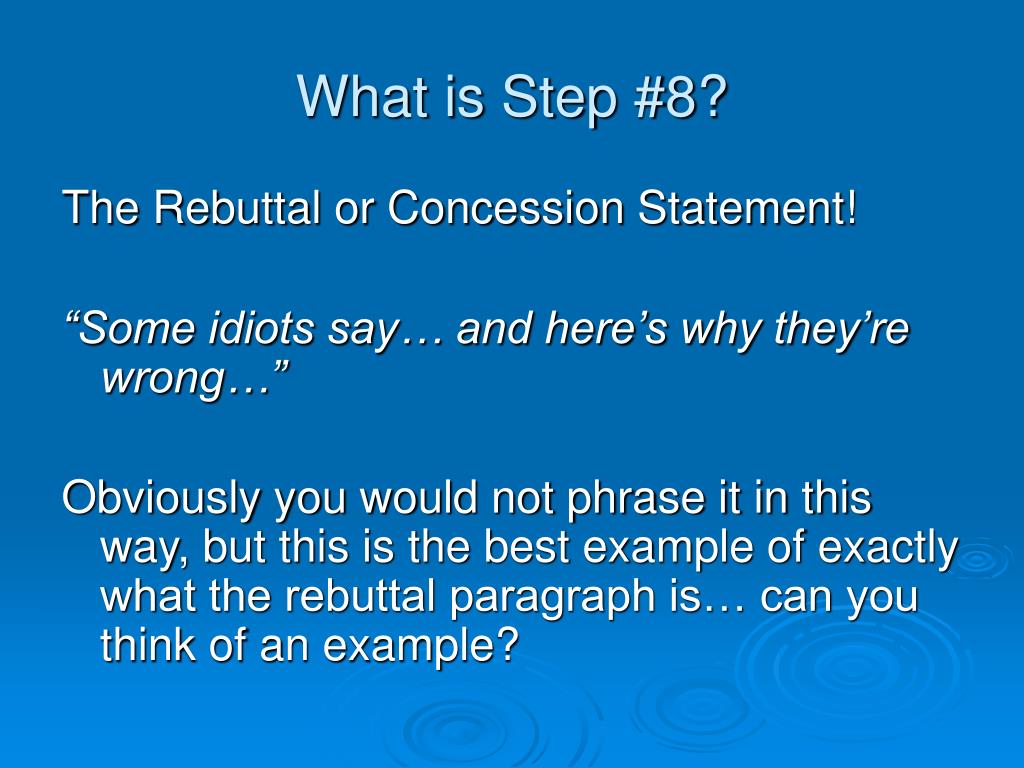 What is Step #8?

The Rebuttal or Concession Statement!

“Some idiots say… and here’s why they’re wrong…”

Obviously you would not phrase it in this way, but this is the best example of exactly what the rebuttal paragraph is… can you think of an example?